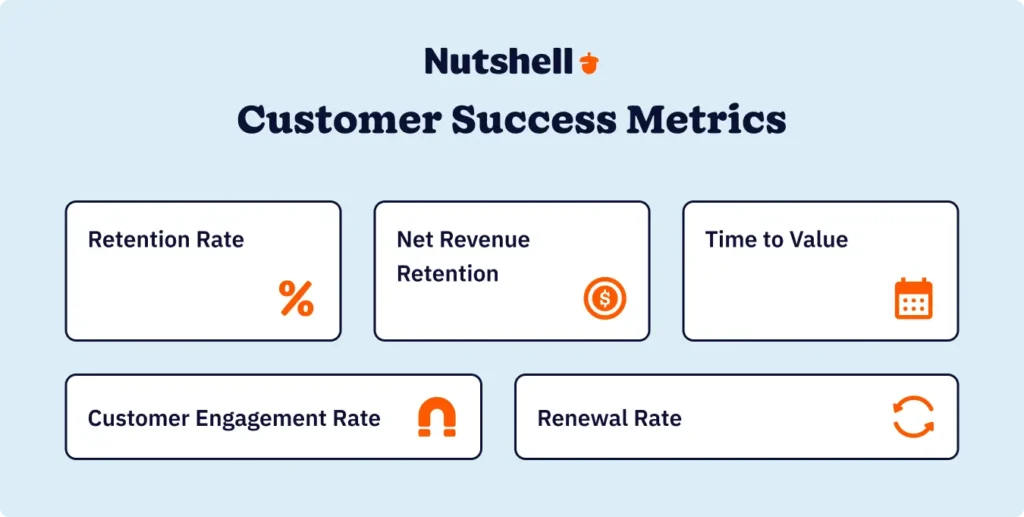 Nutshell

Customer Success Metrics

Retention Rate

%

Net Revenue Retention

$

Time to Value

Customer Engagement Rate

Renewal Rate